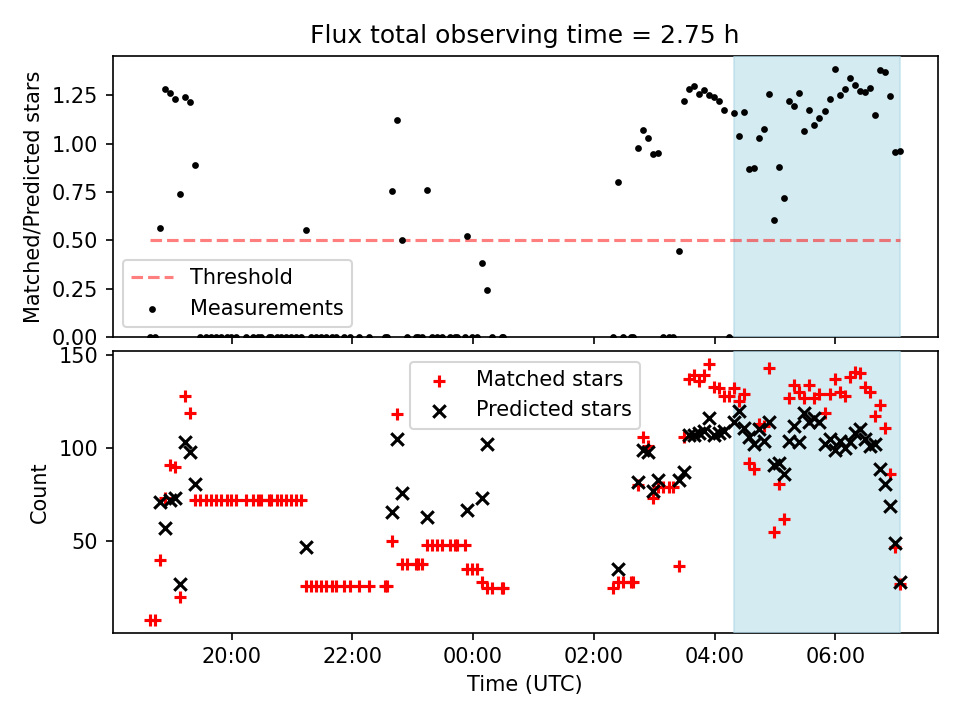 Flux total observing time = 2.75 h

Matched/Predicted stars

1.25
1.00
0.75
0.50
0.25
0.00

Threshold
Measurements

Count

150
100
50

Matched stars
Predicted stars

20:00
22:00
00:00
02:00
04:00
06:00

Time (UTC)